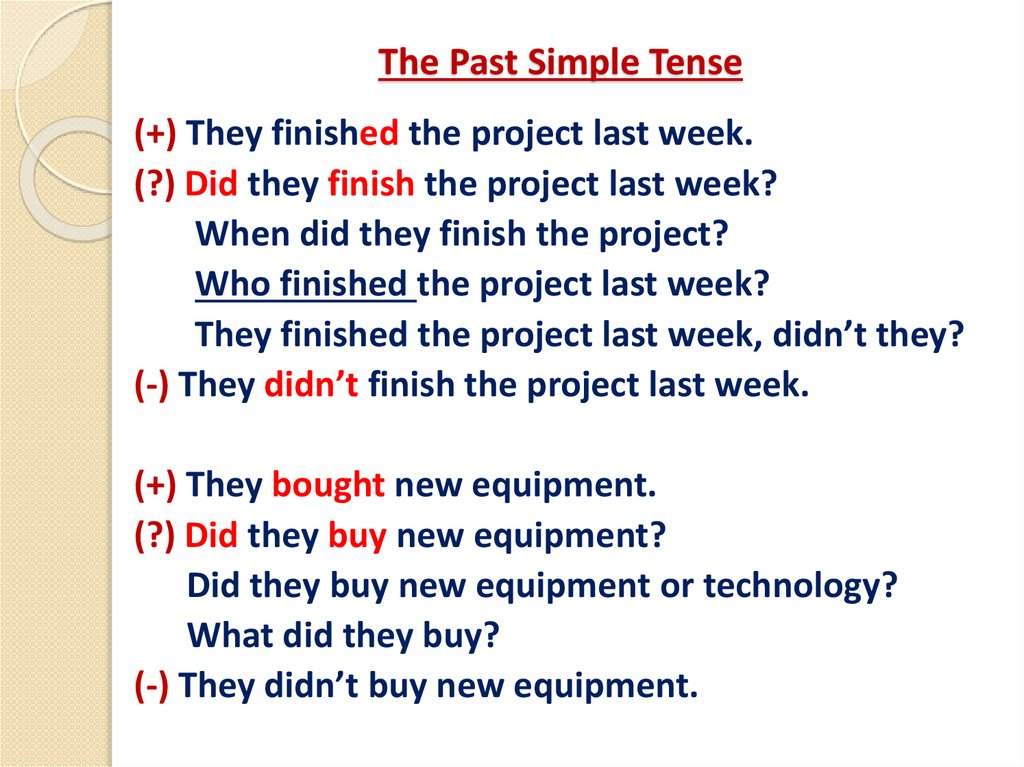 The Past Simple Tense

(+) They finished the project last week.
(?) Did they finish the project last week?
When did they finish the project?
Who finished the project last week?
They finished the project last week, didn't they?
(-) They didn't finish the project last week.

(+) They bought new equipment.
(?) Did they buy new equipment?
Did they buy new equipment or technology?
What did they buy?
(-) They didn't buy new equipment.